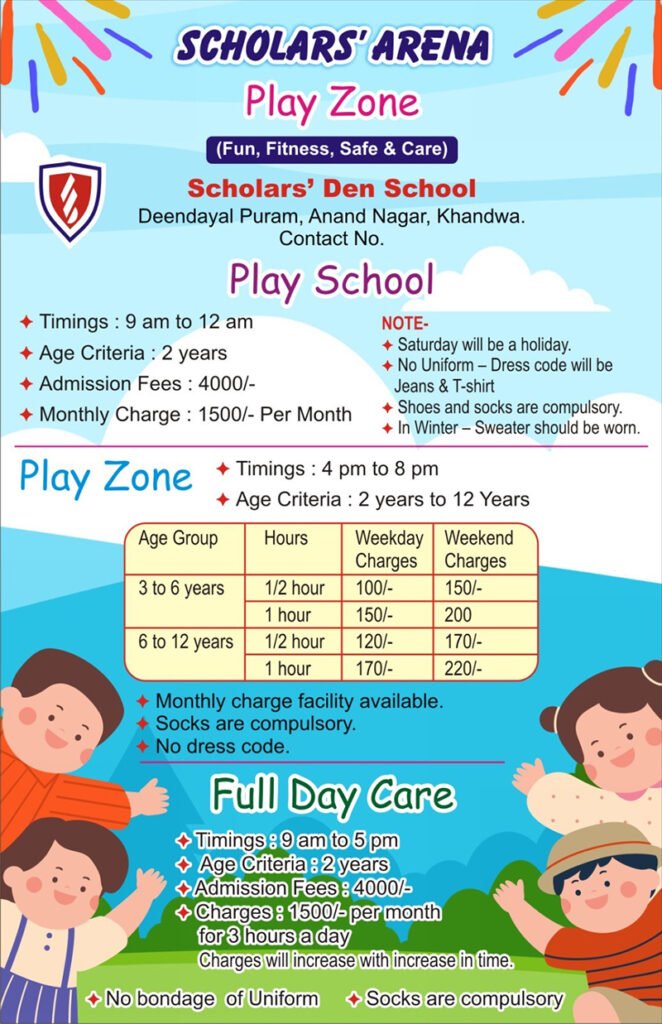 SCHOLARS' ARENA

Play Zone

(Fun, Fitness, Safe & Care)

Scholars' Den School
Deendayal Puram, Anand Nagar, Khandwa.
Contact No.

Play School

✦ Timings : 9 am to 12 am
✦ Age Criteria : 2 years
✦ Admission Fees : 4000/-
✦ Monthly Charge : 1500/- Per Month

NOTE-
✦ Saturday will be a holiday.
✦ No Uniform – Dress code will be Jeans & T-shirt
✦ Shoes and socks are compulsory.
✦ In Winter – Sweater should be worn.

Play Zone

✦ Timings : 4 pm to 8 pm
✦ Age Criteria : 2 years to 12 Years

| Age Group | Hours | Weekday Charges | Weekend Charges |
|---|---|---|---|
| 3 to 6 years | 1/2 hour | 100/- | 150/- |
| | 1 hour | 150/- | 200 |
| 6 to 12 years | 1/2 hour | 120/- | 170/- |
| | 1 hour | 170/- | 220/- |

✦ Monthly charge facility available.
✦ Socks are compulsory.
✦ No dress code.

Full Day Care

✦ Timings : 9 am to 5 pm
✦ Age Criteria : 2 years
✦ Admission Fees : 4000/-
✦ Charges : 1500/- per month for 3 hours a day
Charges will increase with increase in time.

✦ No bondage of Uniform ✦ Socks are compulsory